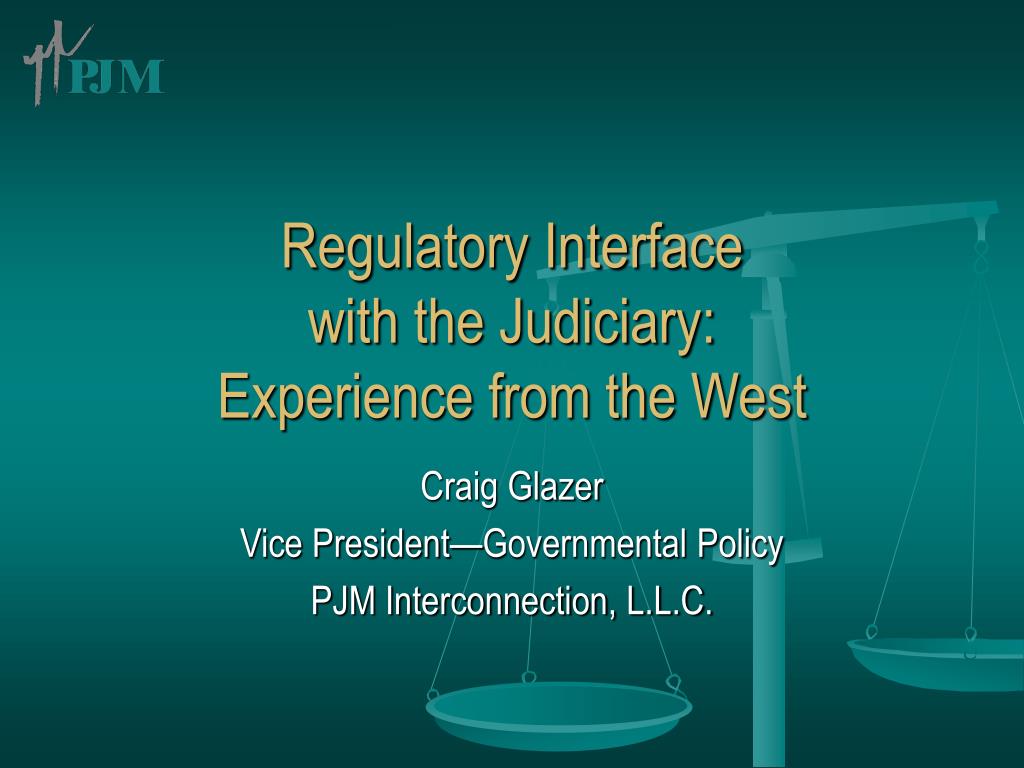 PJM

Regulatory Interface with the Judiciary: Experience from the West

Craig Glazer
Vice President—Governmental Policy
PJM Interconnection, L.L.C.